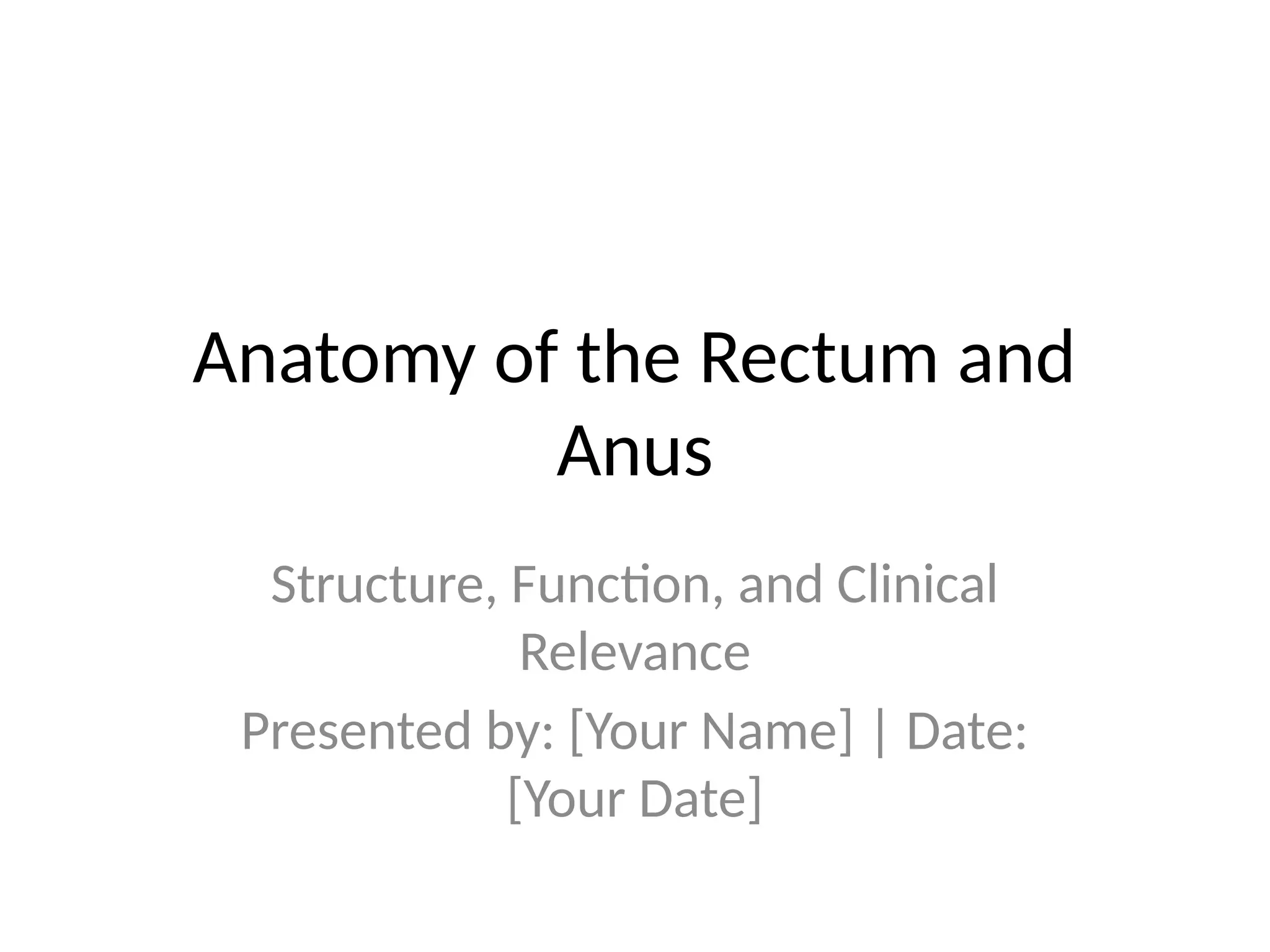 Anatomy of the Rectum and Anus

Structure, Function, and Clinical Relevance

Presented by: [Your Name] | Date: [Your Date]